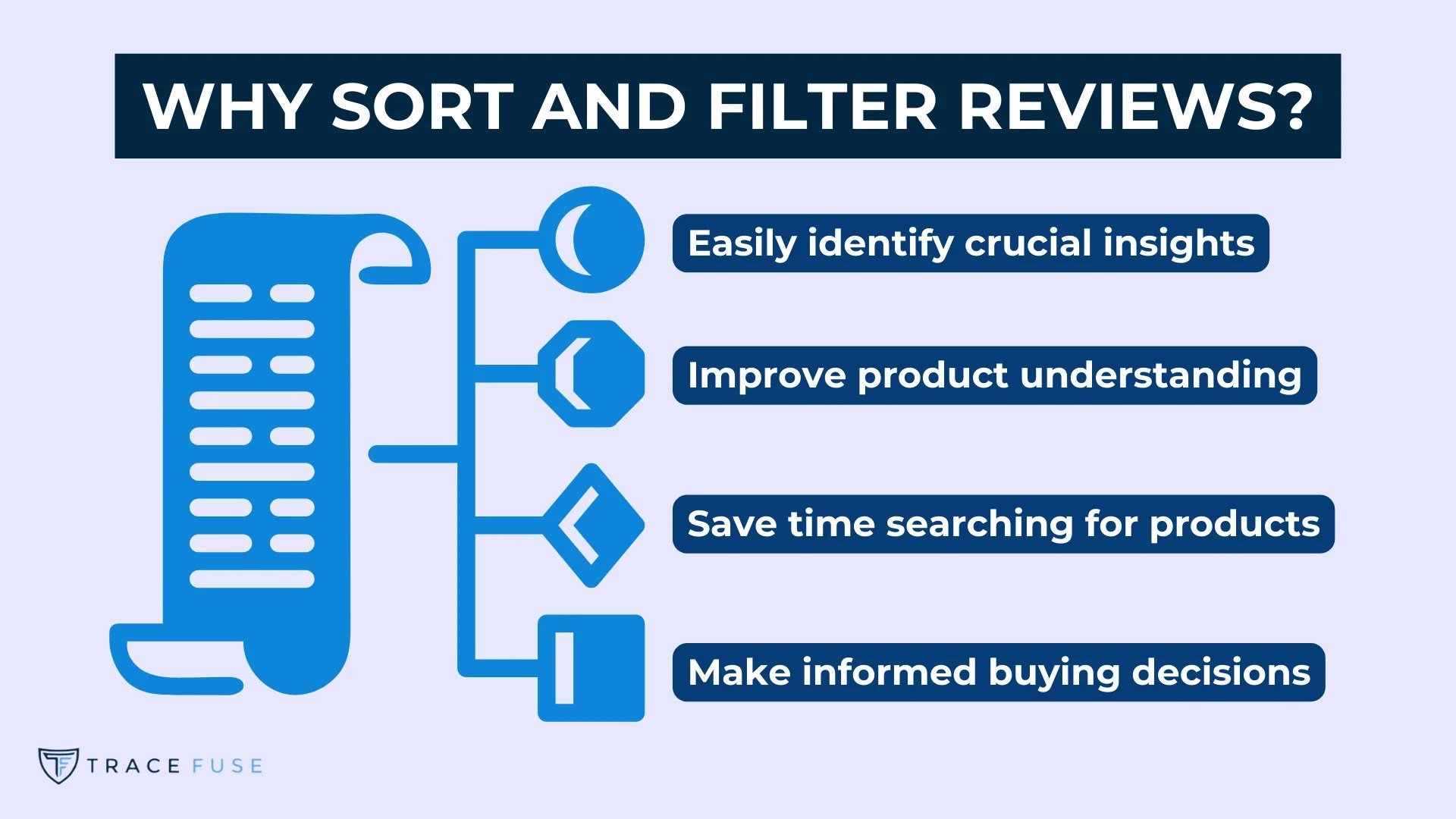 WHY SORT AND FILTER REVIEWS?

Easily identify crucial insights

Improve product understanding

Save time searching for products

Make informed buying decisions

TRACE FUSE